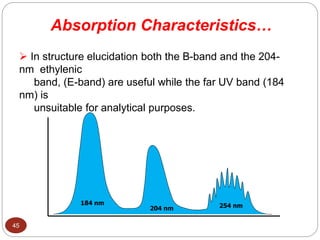 Absorption Characteristics…

➢ In structure elucidation both the B-band and the 204-nm ethylenic band, (E-band) are useful while the far UV band (184 nm) is unsuitable for analytical purposes.

184 nm

204 nm

254 nm

45